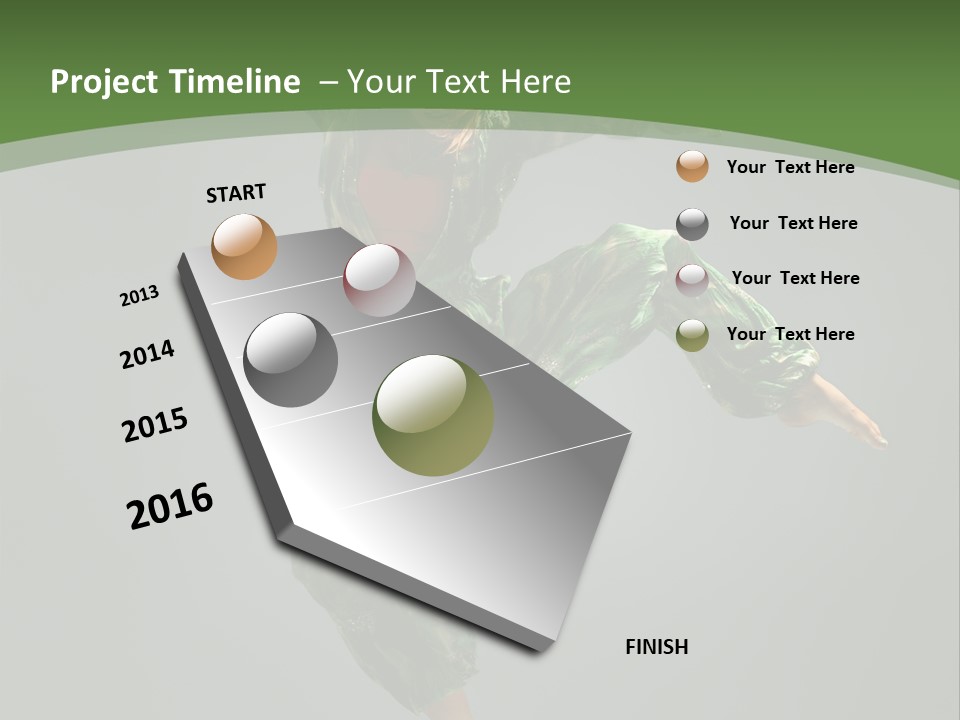 Project Timeline – Your Text Here

START

2013

2014

2015

2016

FINISH

Your Text Here

Your Text Here

Your Text Here

Your Text Here